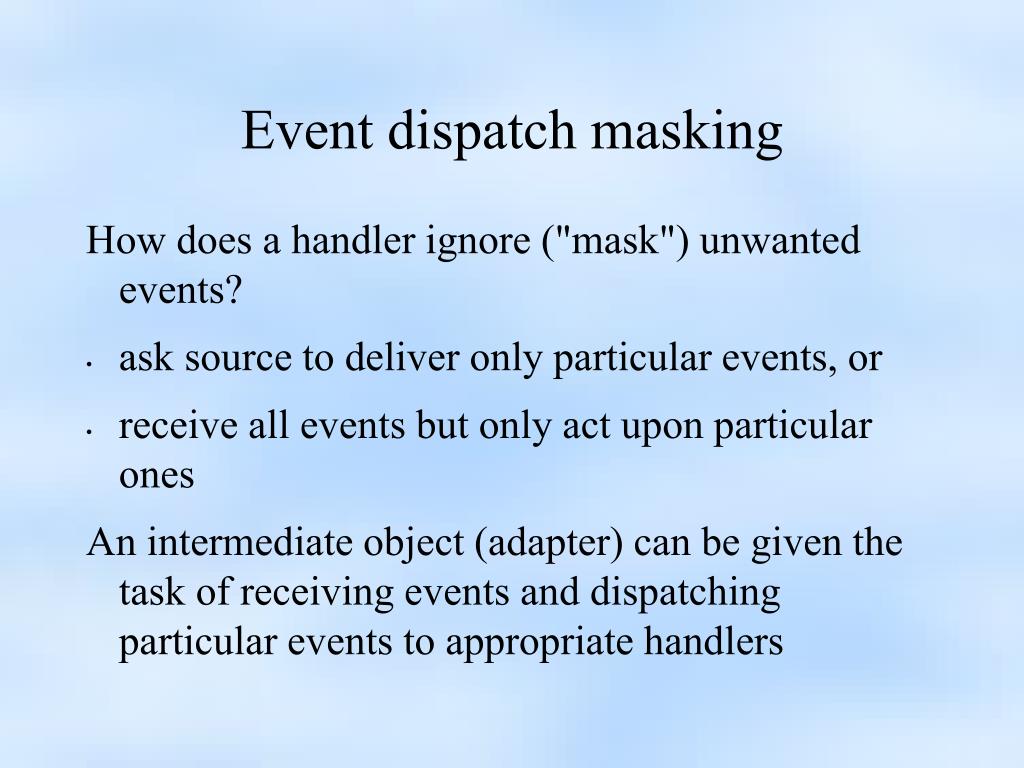 Event dispatch masking

How does a handler ignore ("mask") unwanted events?

• ask source to deliver only particular events, or

• receive all events but only act upon particular ones

An intermediate object (adapter) can be given the task of receiving events and dispatching particular events to appropriate handlers